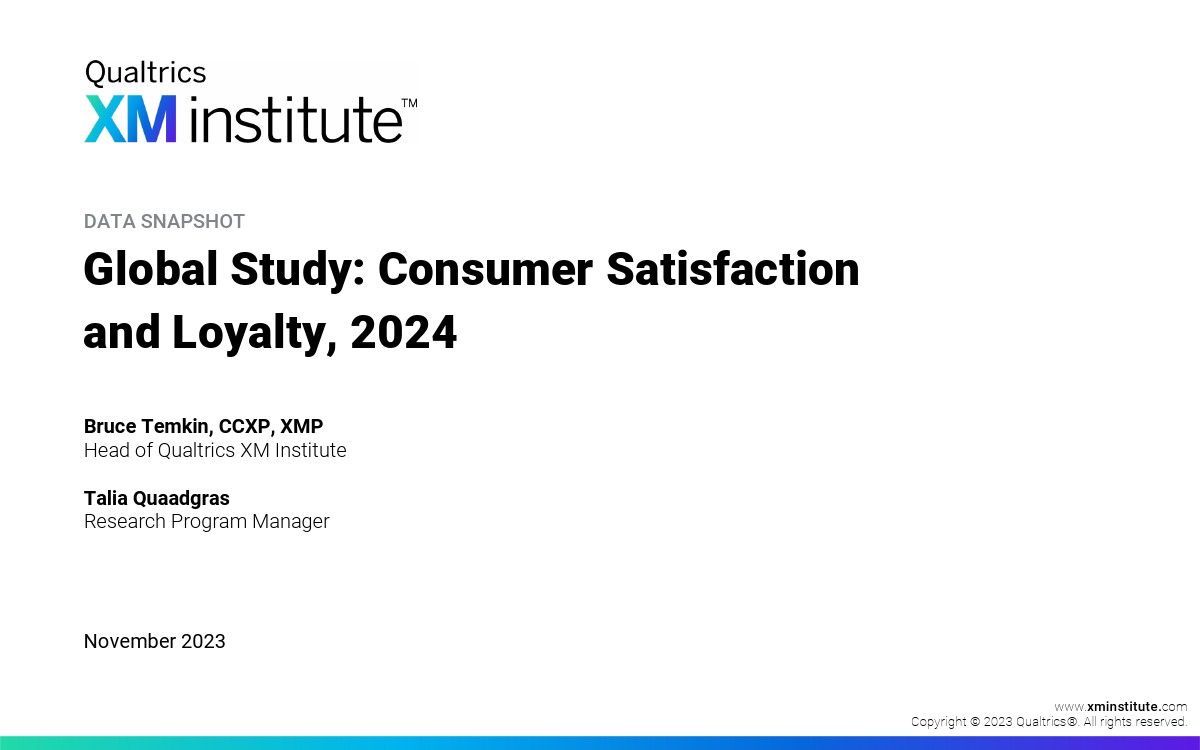 Qualtrics
XM institute™

DATA SNAPSHOT

Global Study: Consumer Satisfaction and Loyalty, 2024

Bruce Temkin, CCXP, XMP
Head of Qualtrics XM Institute

Talia Quaadgras
Research Program Manager

November 2023

www.xminstitute.com
Copyright © 2023 Qualtrics®. All rights reserved.